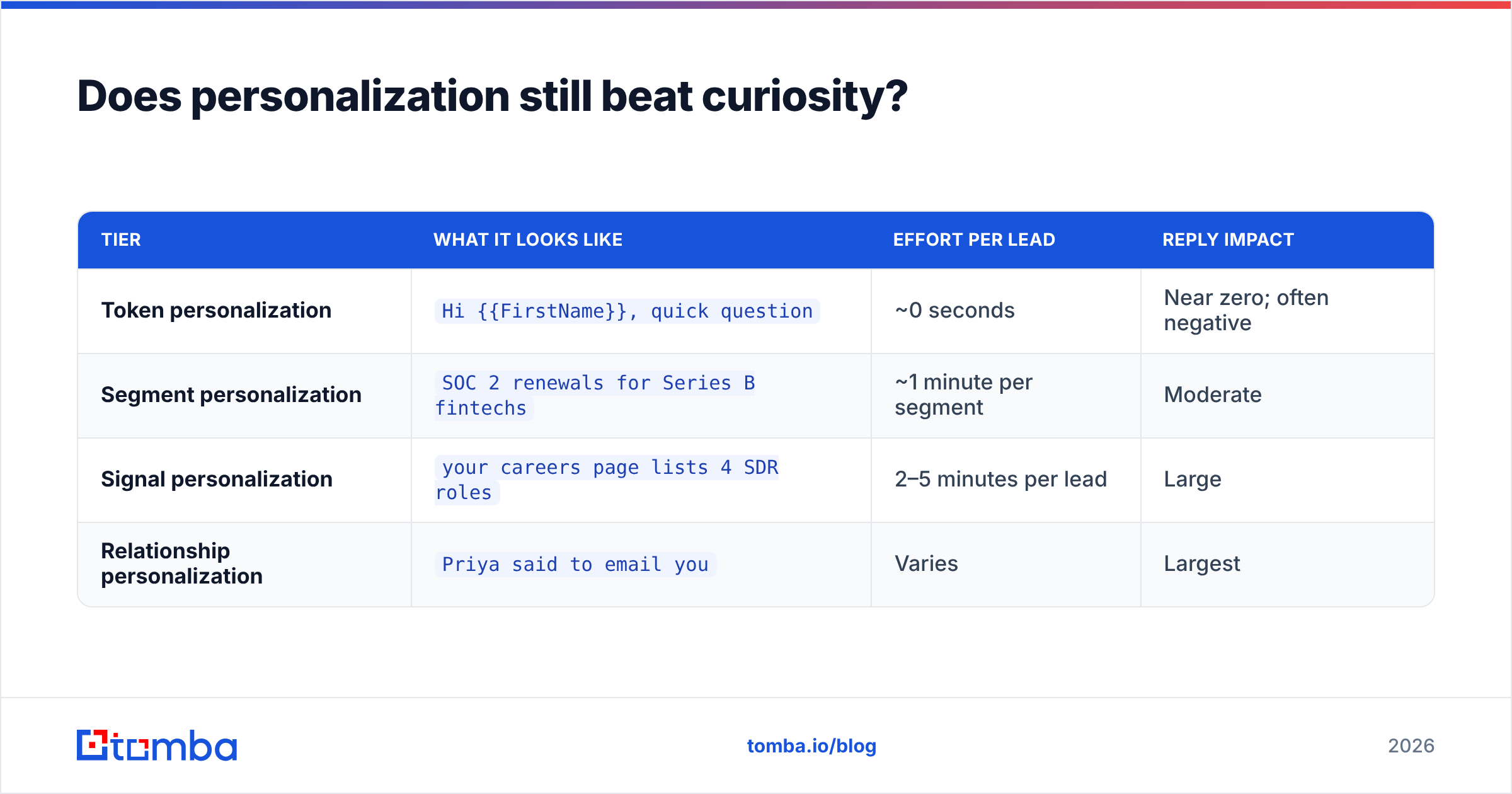 Does personalization still beat curiosity?

| TIER | WHAT IT LOOKS LIKE | EFFORT PER LEAD | REPLY IMPACT |
|---|---|---|---|
| Token personalization | Hi {{FirstName}}, quick question | ~0 seconds | Near zero; often negative |
| Segment personalization | SOC 2 renewals for Series B fintechs | ~1 minute per segment | Moderate |
| Signal personalization | your careers page lists 4 SDR roles | 2–5 minutes per lead | Large |
| Relationship personalization | Priya said to email you | Varies | Largest |

tomba

tomba.io/blog

2026